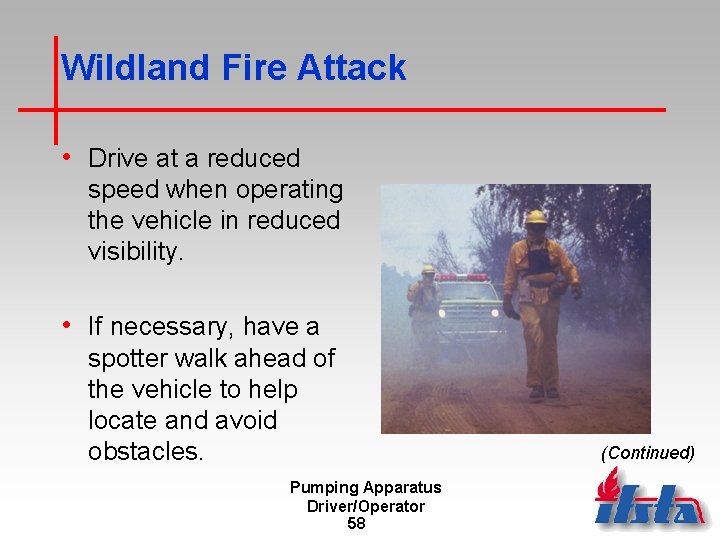 Wildland Fire Attack

• Drive at a reduced speed when operating the vehicle in reduced visibility.

• If necessary, have a spotter walk ahead of the vehicle to help locate and avoid obstacles.

(Continued)

Pumping Apparatus
Driver/Operator
58

ifsta